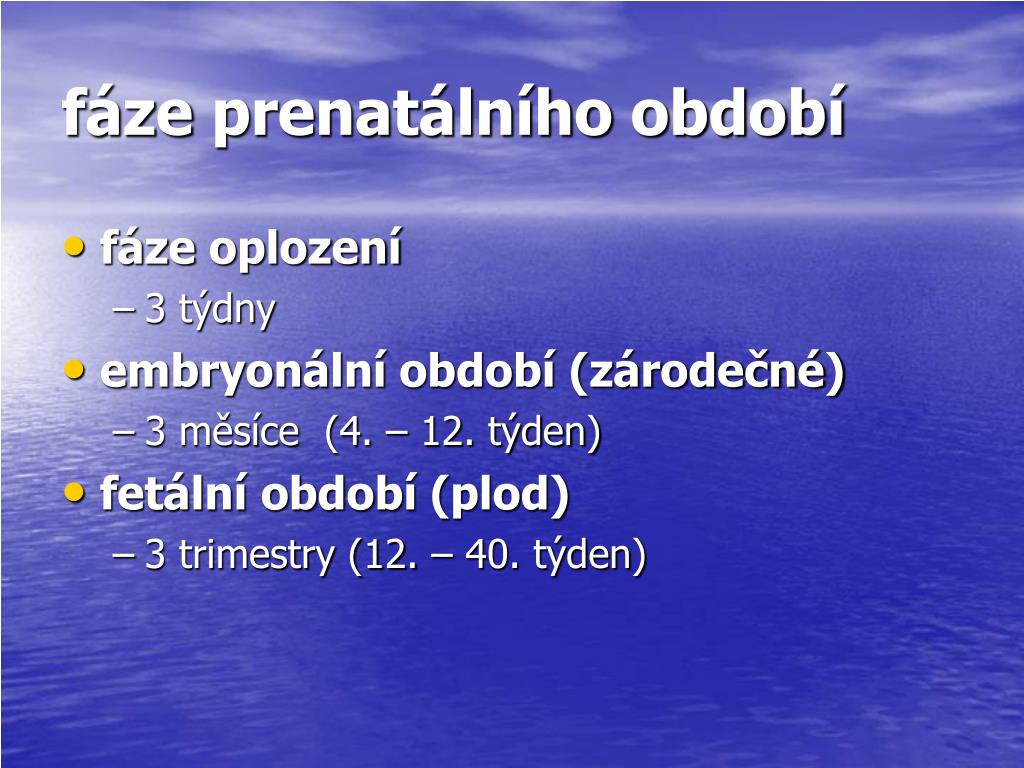 fáze prenatálního období

• fáze oplození
– 3 týdny
• embryonální období (zárodečné)
– 3 měsíce (4. – 12. týden)
• fetální období (plod)
– 3 trimestry (12. – 40. týden)